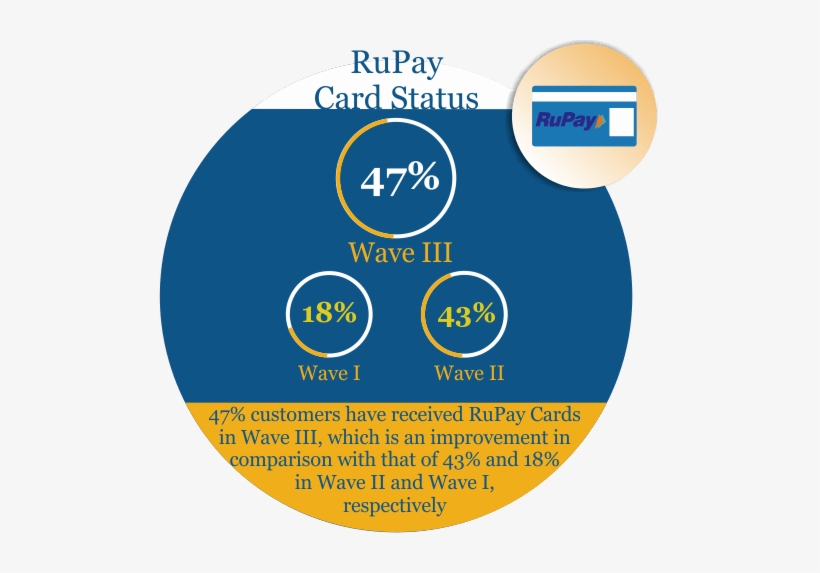 RuPay Card Status

RuPay

47%

Wave III

18%

Wave I

43%

Wave II

47% customers have received RuPay Cards in Wave III, which is an improvement in comparison with that of 43% and 18% in Wave II and Wave I, respectively